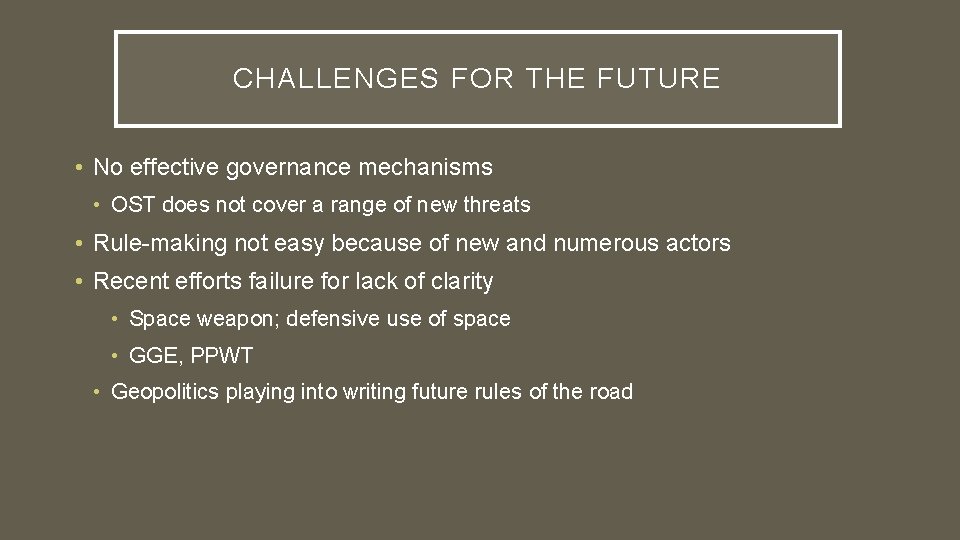 CHALLENGES FOR THE FUTURE

• No effective governance mechanisms
  • OST does not cover a range of new threats
• Rule-making not easy because of new and numerous actors
• Recent efforts failure for lack of clarity
    • Space weapon; defensive use of space
    • GGE, PPWT
  • Geopolitics playing into writing future rules of the road